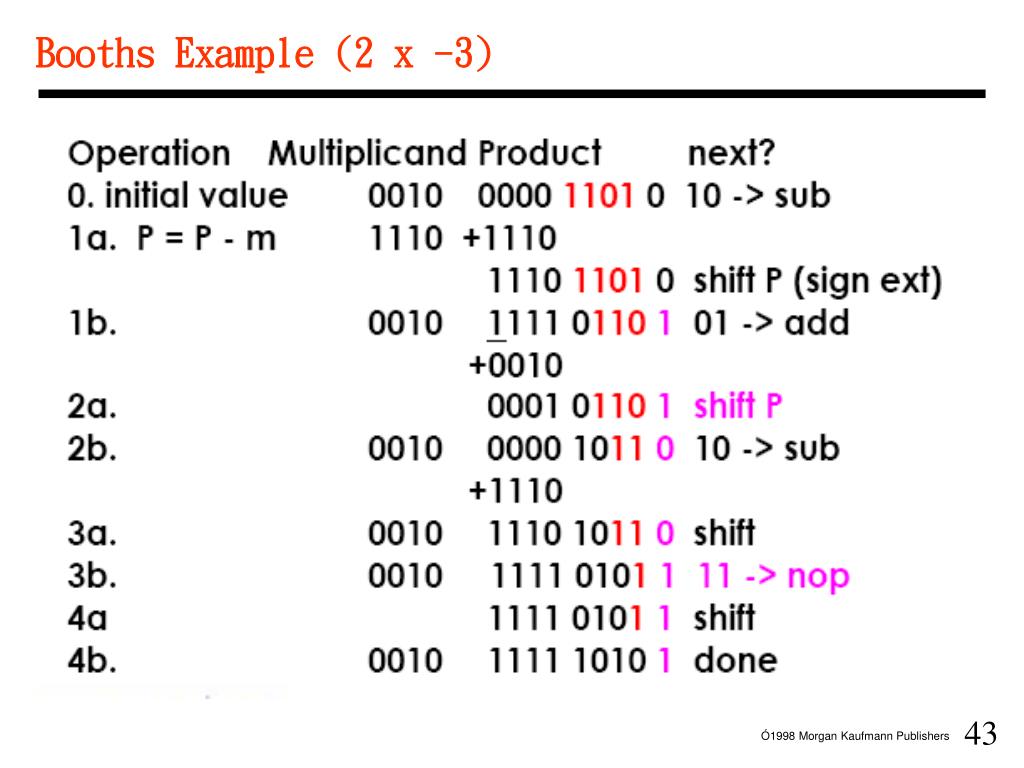 Booths Example (2 x -3)

| Operation | Multiplicand | Product | next? |
|---|---|---|---|
| 0. initial value | 0010 | 0000 1101 0 | 10 -> sub |
| 1a. P = P - m | 1110 | +1110 | |
| | | 1110 1101 0 | shift P (sign ext) |
| 1b. | 0010 | 1111 0110 1 | 01 -> add |
| | | +0010 | |
| 2a. | | 0001 0110 1 | shift P |
| 2b. | 0010 | 0000 1011 0 | 10 -> sub |
| | | +1110 | |
| 3a. | 0010 | 1110 1011 0 | shift |
| 3b. | 0010 | 1111 0101 1 | 11 -> nop |
| 4a | | 1111 0101 1 | shift |
| 4b. | 0010 | 1111 1010 1 | done |

Ó1998 Morgan Kaufmann Publishers 43